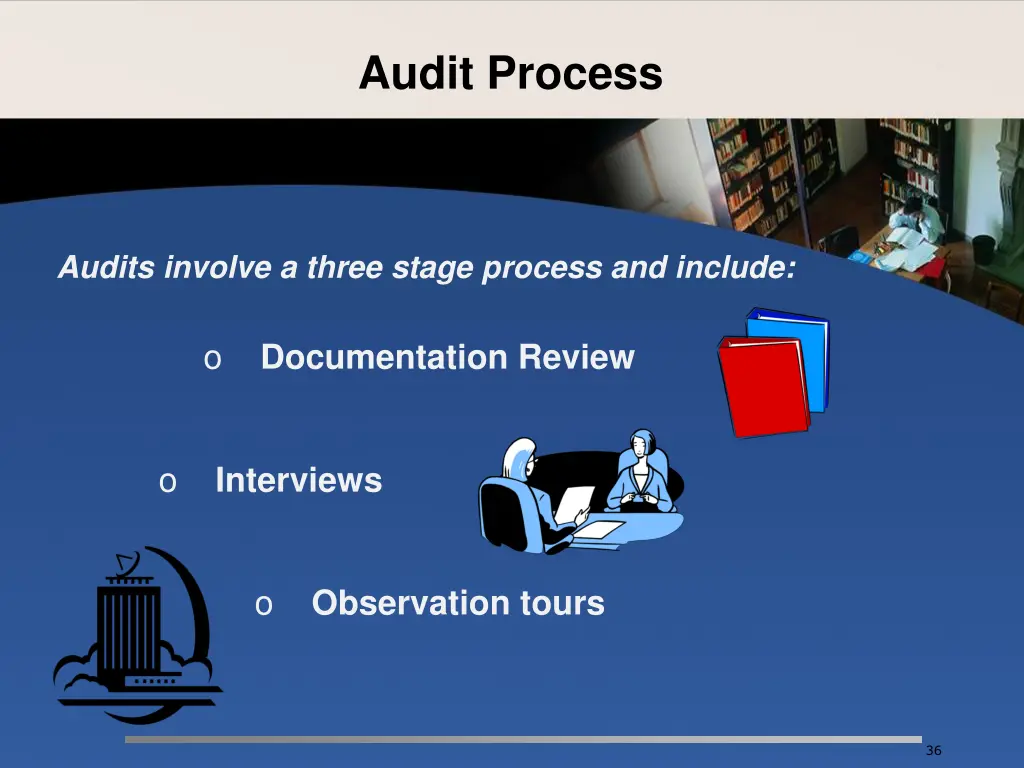 Audit Process

Audits involve a three stage process and include:

o Documentation Review

o Interviews

o Observation tours

36